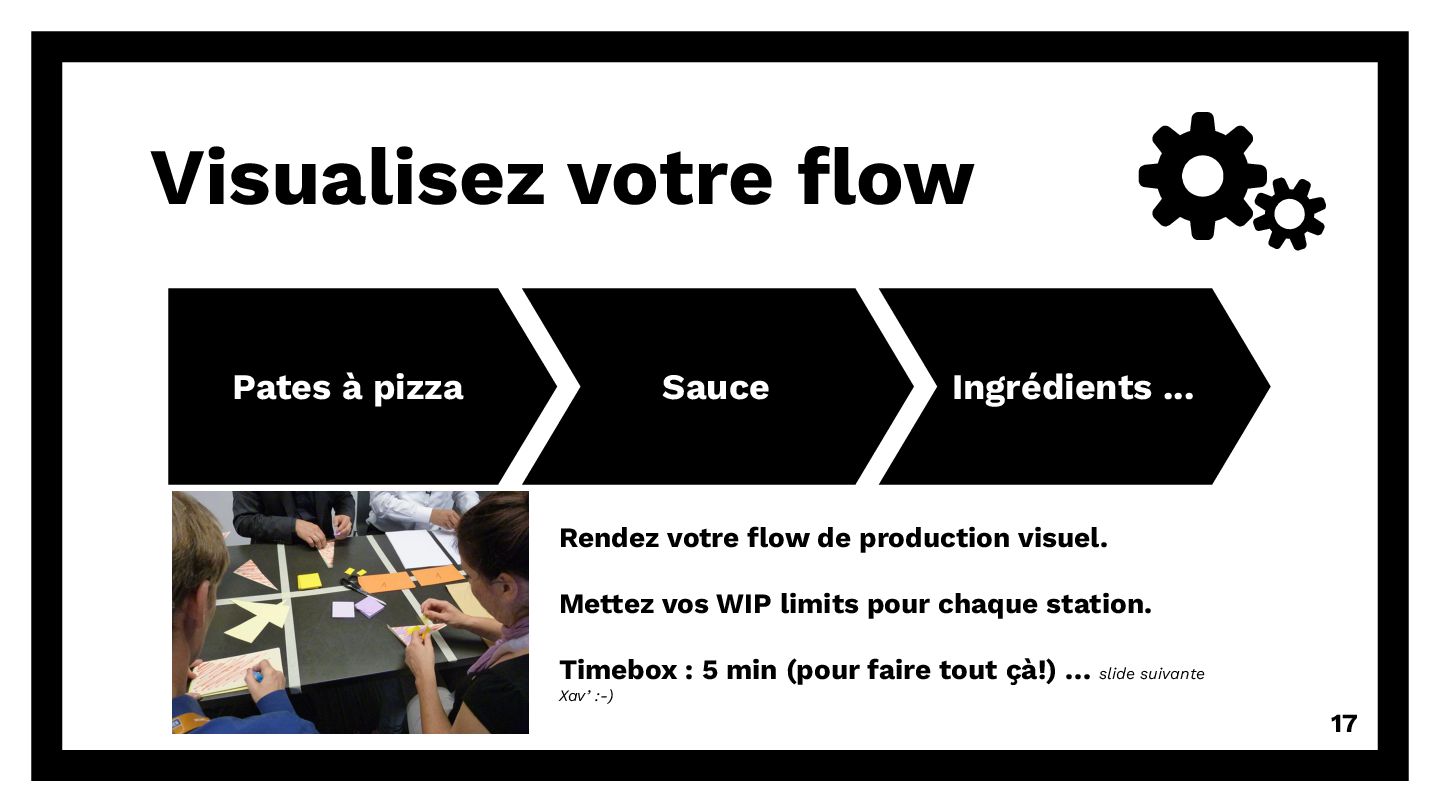 Visualisez votre flow

Pates à pizza

Sauce

Ingrédients ...

Rendez votre flow de production visuel.

Mettez vos WIP limits pour chaque station.

Timebox : 5 min (pour faire tout çà!) ... slide suivante Xav' :-)

17